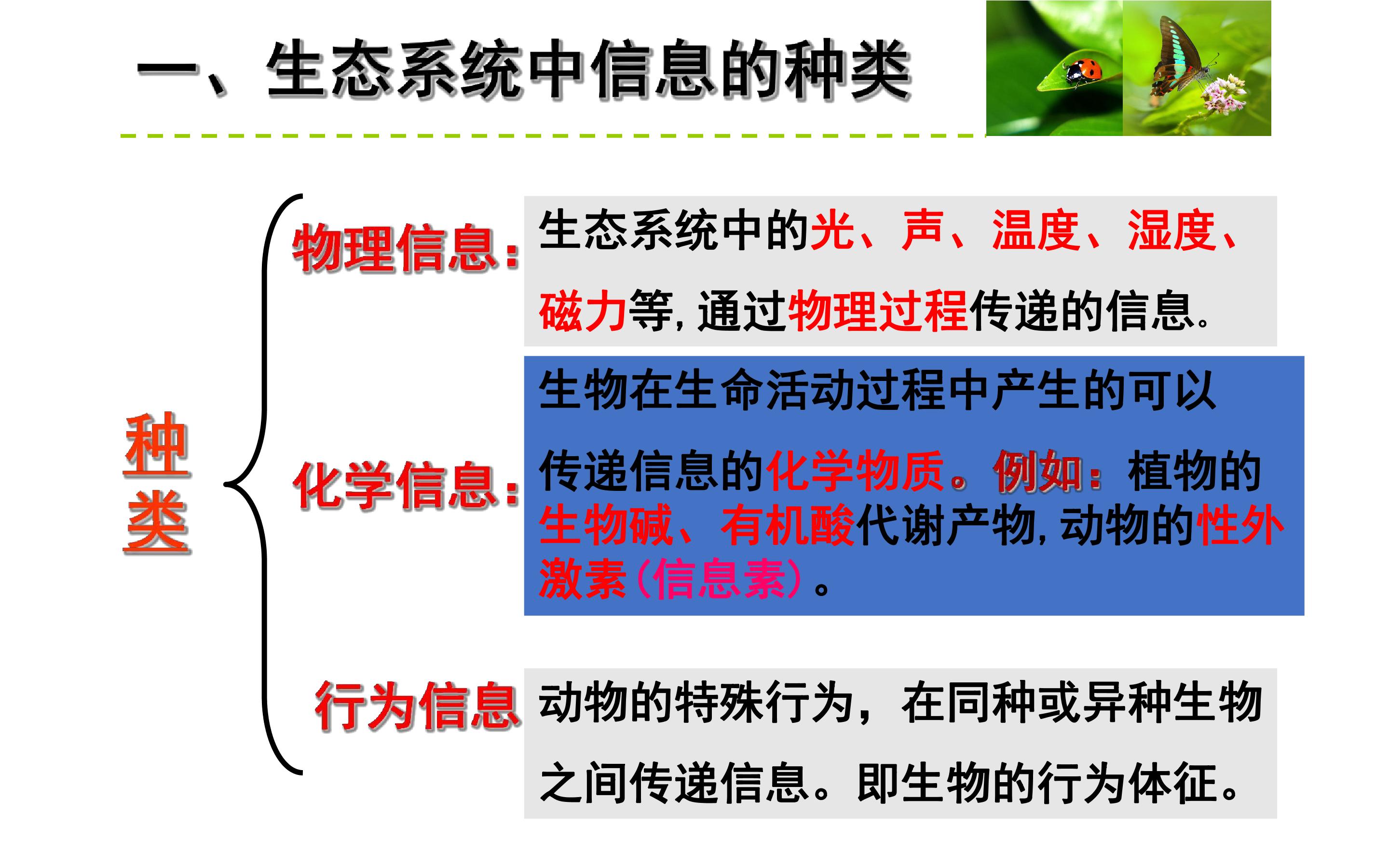 一、生态系统中信息的种类

种类

物理信息：生态系统中的光、声、温度、湿度、磁力等，通过物理过程传递的信息。

化学信息：生物在生命活动过程中产生的可以传递信息的化学物质。例如：植物的生物碱、有机酸代谢产物，动物的性外激素（信息素）。

行为信息 动物的特殊行为，在同种或异种生物之间传递信息。即生物的行为体征。